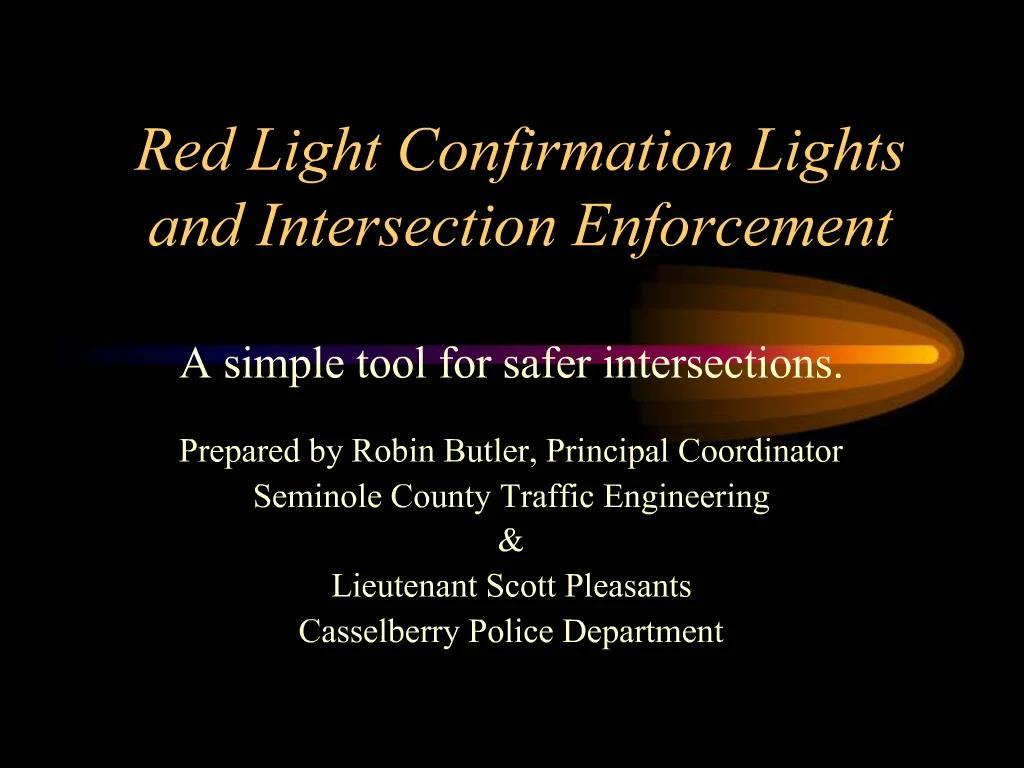 Red Light Confirmation Lights and Intersection Enforcement

A simple tool for safer intersections.

Prepared by Robin Butler, Principal Coordinator
Seminole County Traffic Engineering
&
Lieutenant Scott Pleasants
Casselberry Police Department